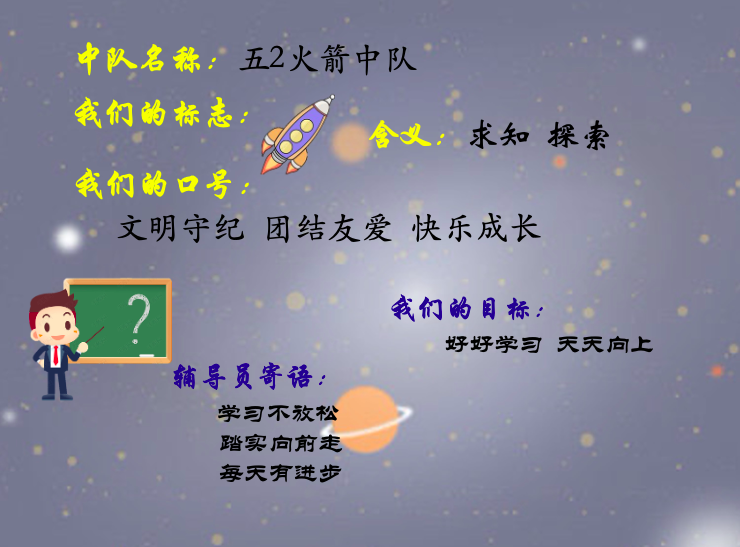 中队名称：五2火箭中队

我们的标志：

含义：求知 探索

我们的口号：

文明守纪 团结友爱 快乐成长

?

我们的目标：

好好学习 天天向上

辅导员寄语：

学习不放松

踏实向前走

每天有进步